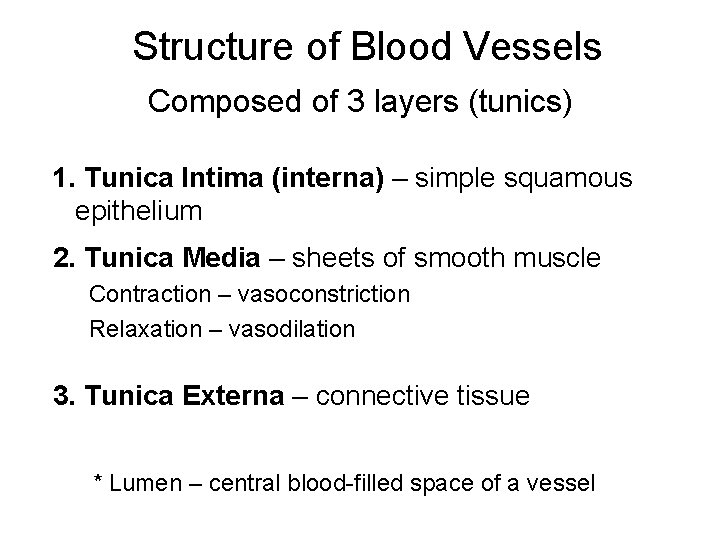 Structure of Blood Vessels

Composed of 3 layers (tunics)

1. Tunica Intima (interna) – simple squamous epithelium

2. Tunica Media – sheets of smooth muscle

Contraction – vasoconstriction

Relaxation – vasodilation

3. Tunica Externa – connective tissue

* Lumen – central blood-filled space of a vessel